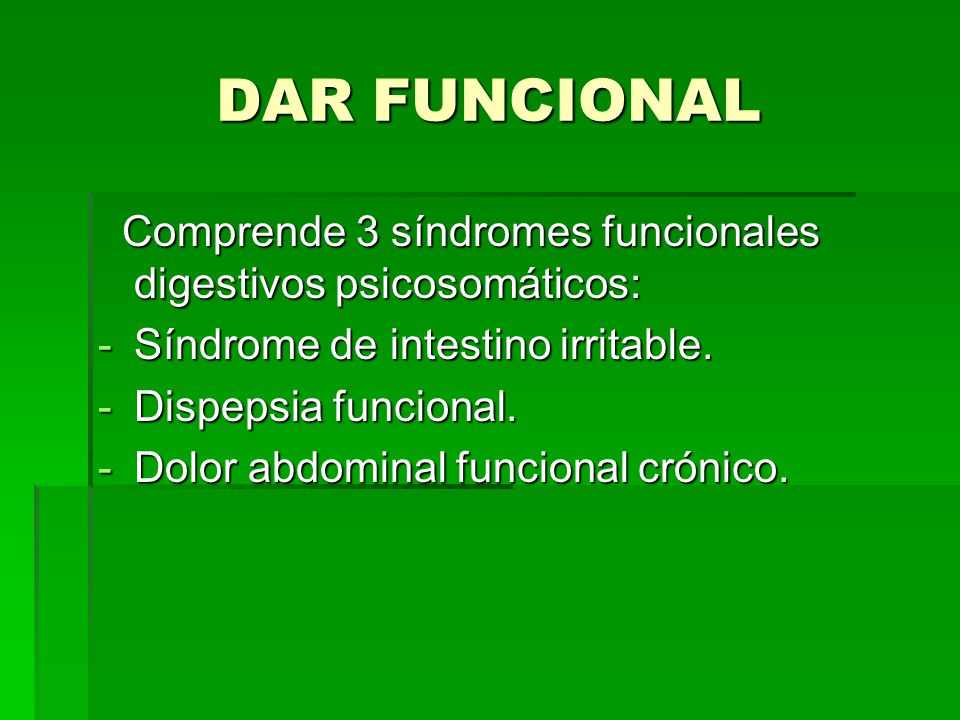 DAR FUNCIONAL

Comprende 3 síndromes funcionales digestivos psicosomáticos:

- Síndrome de intestino irritable.
- Dispepsia funcional.
- Dolor abdominal funcional crónico.